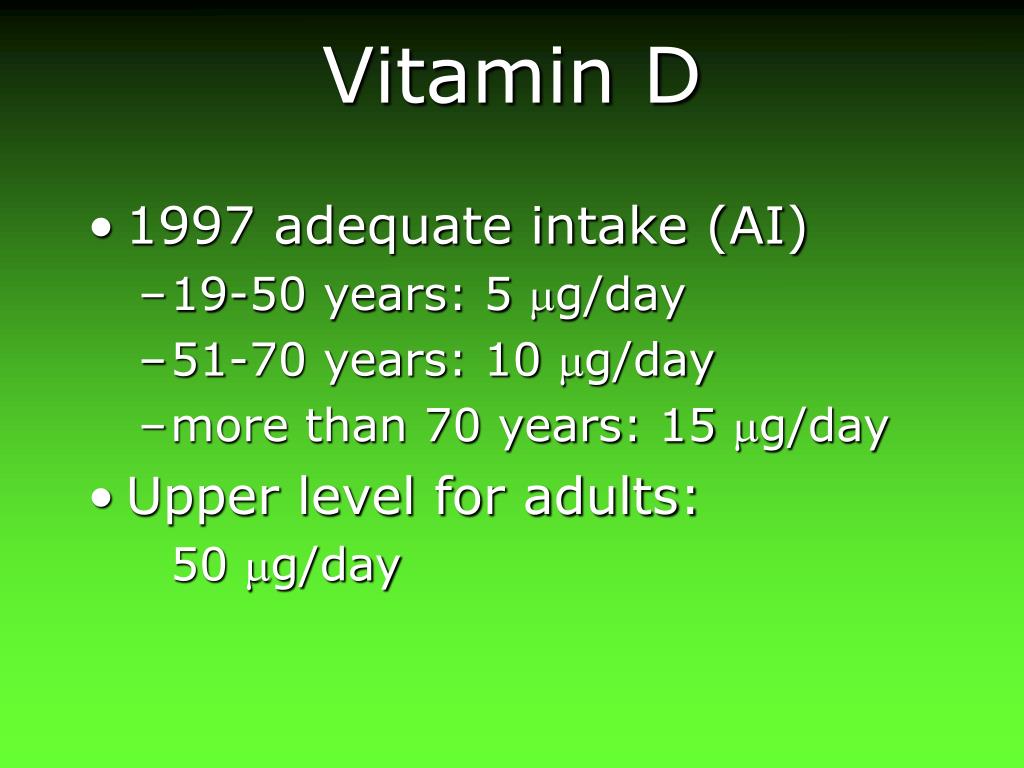 Vitamin D

• 1997 adequate intake (AI)
– 19-50 years: 5 μg/day
– 51-70 years: 10 μg/day
– more than 70 years: 15 μg/day

• Upper level for adults:
50 μg/day